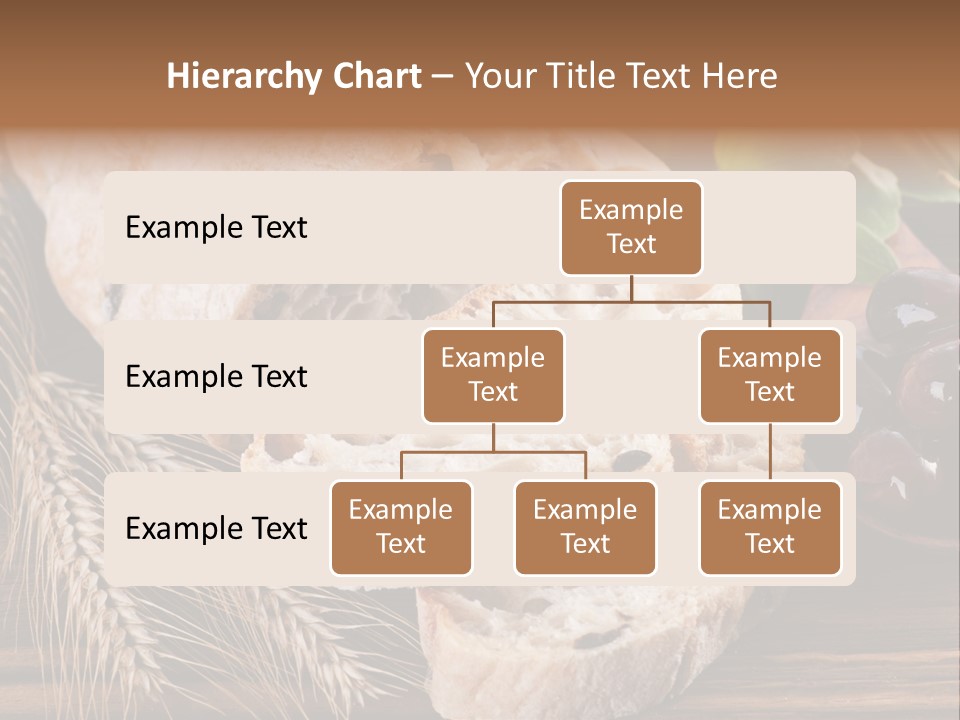 Hierarchy Chart – Your Title Text Here

Example Text

Example Text

Example Text

Example Text

Example Text

Example Text

Example Text

Example Text

Example Text